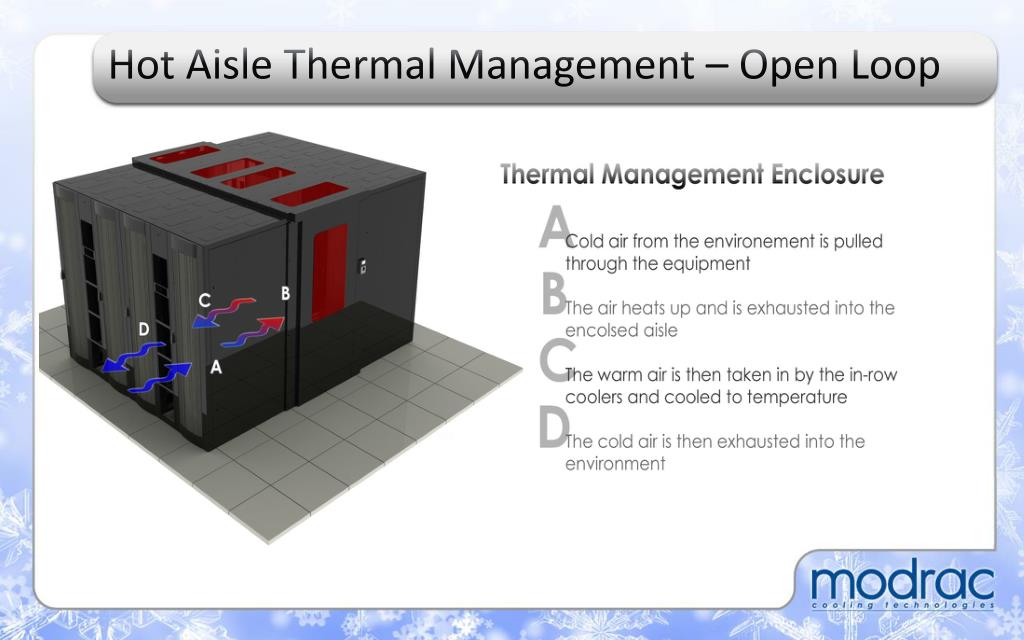 Hot Aisle Thermal Management – Open Loop

C
B
D
A

Thermal Management Enclosure

A Cold air from the environement is pulled through the equipment

B The air heats up and is exhausted into the encolsed aisle

C The warm air is then taken in by the in-row coolers and cooled to temperature

D The cold air is then exhausted into the environment

modrac
cooling technologies